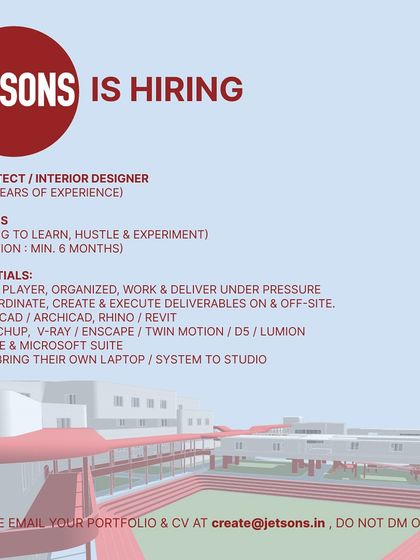 SONS IS HIRING

TECT / INTERIOR DESIGNER
EARS OF EXPERIENCE)

S
G TO LEARN, HUSTLE & EXPERIMENT)
ION : MIN. 6 MONTHS)

TIALS:
PLAYER, ORGANIZED, WORK & DELIVER UNDER PRESSURE
RDINATE, CREATE & EXECUTE DELIVERABLES ON & OFF-SITE.
CAD / ARCHICAD, RHINO / REVIT
CHUP, V-RAY / ENSCAPE / TWIN MOTION / D5 / LUMION
E & MICROSOFT SUITE
BRING THEIR OWN LAPTOP / SYSTEM TO STUDIO

E EMAIL YOUR PORTFOLIO & CV AT create@jetsons.in , DO NOT DM O